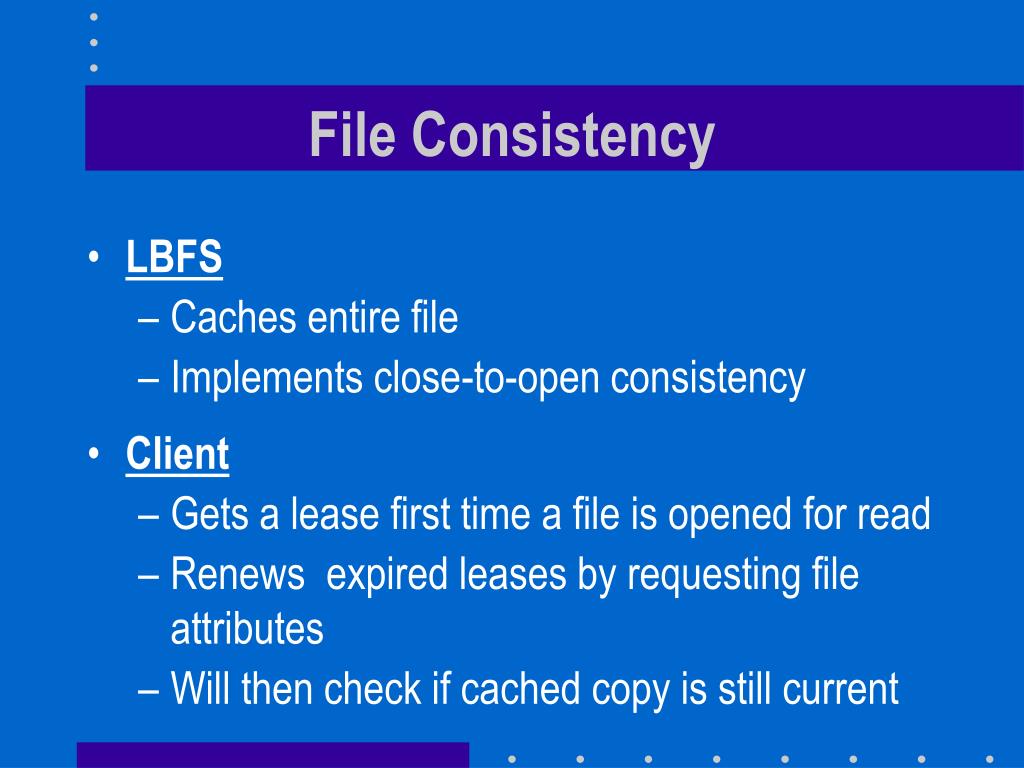 File Consistency

• LBFS
– Caches entire file
– Implements close-to-open consistency

• Client
– Gets a lease first time a file is opened for read
– Renews expired leases by requesting file attributes
– Will then check if cached copy is still current